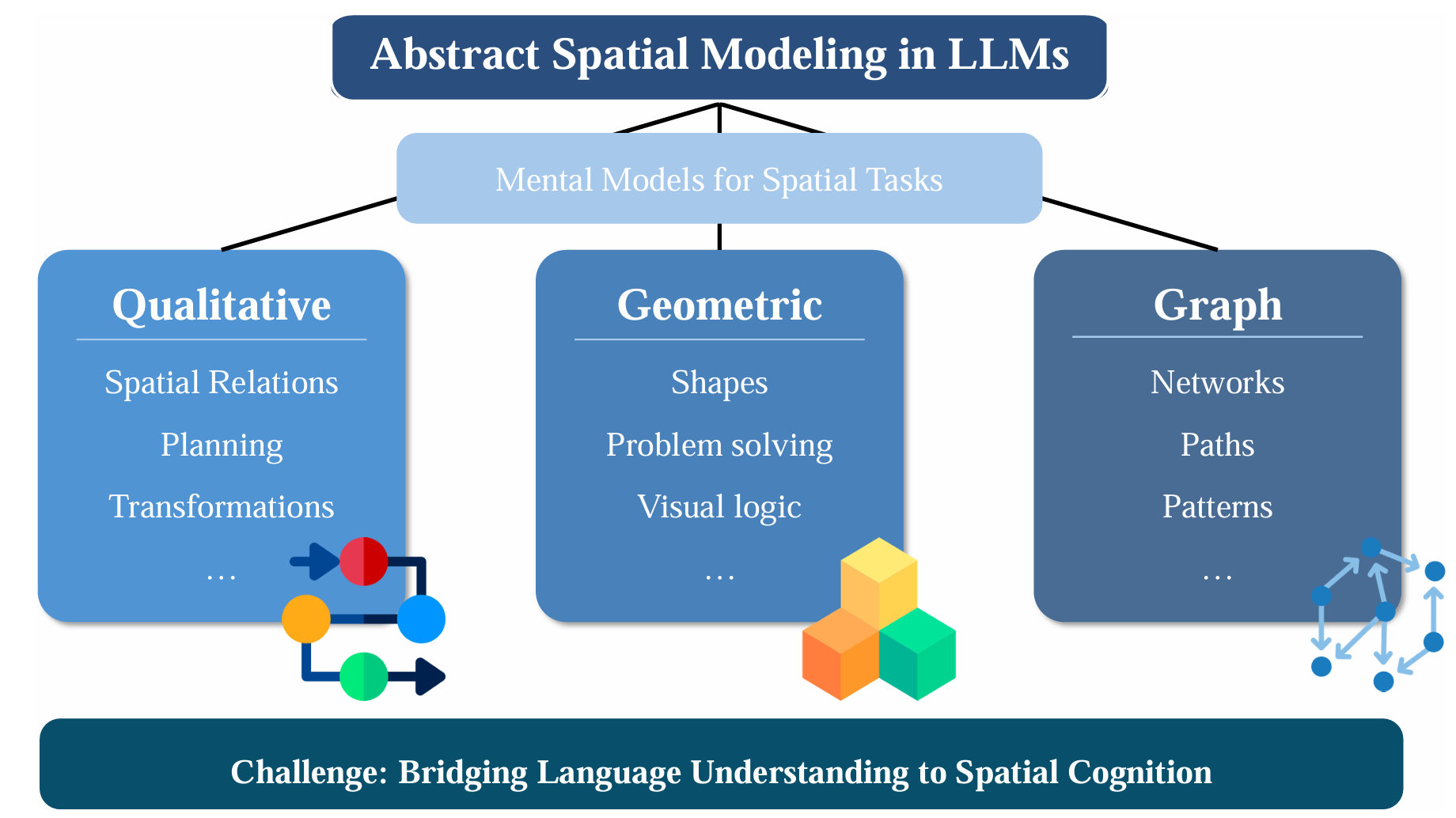 Abstract Spatial Modeling in LLMs

Mental Models for Spatial Tasks

Qualitative

Spatial Relations

Planning

Transformations

...

Geometric

Shapes

Problem solving

Visual logic

...

Graph

Networks

Paths

Patterns

...

Challenge: Bridging Language Understanding to Spatial Cognition